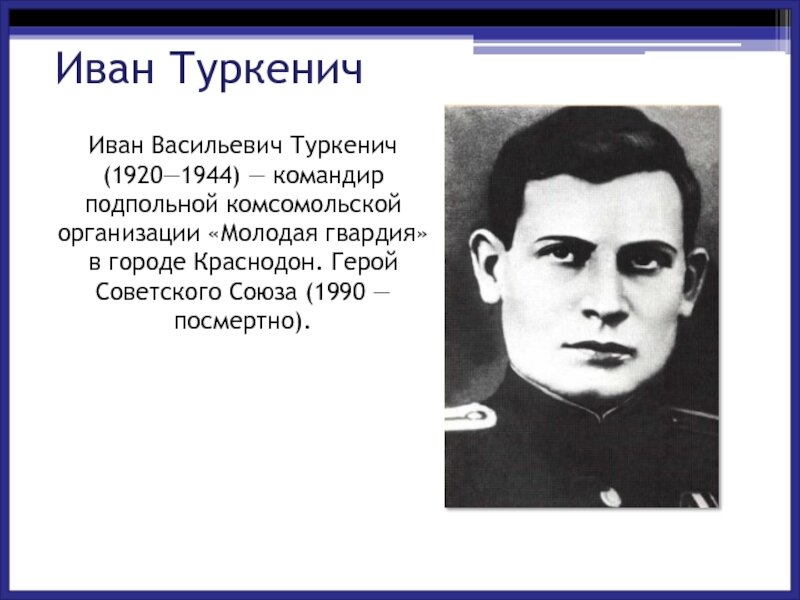 Иван Туркенич

Иван Васильевич Туркенич (1920—1944) — командир подпольной комсомольской организации «Молодая гвардия» в городе Краснодон. Герой Советского Союза (1990 — посмертно).